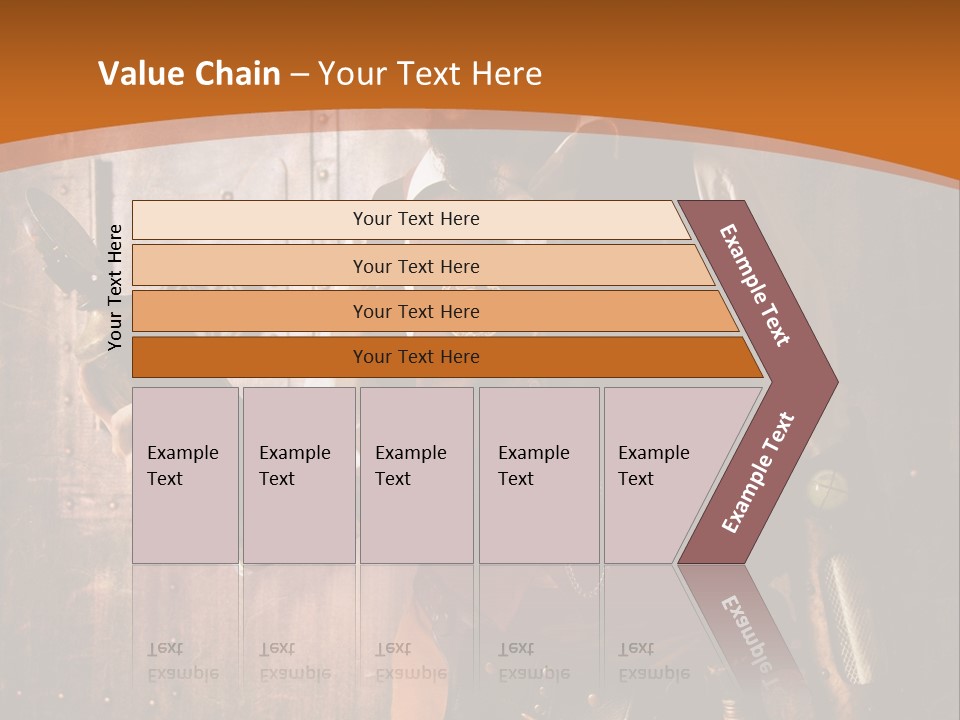 Value Chain – Your Text Here

Your Text Here

Your Text Here

Your Text Here

Your Text Here

Your Text Here

Example Text

Example Text

Example Text

Example Text

Example Text

Example Text

Example Text